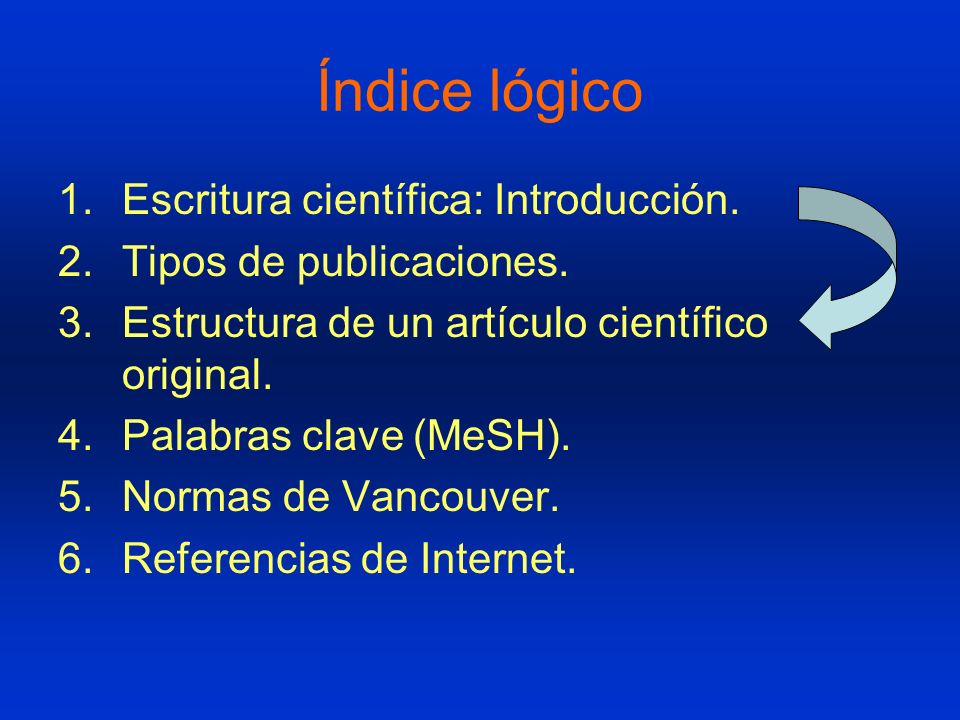 Índice lógico

1. Escritura científica: Introducción.
2. Tipos de publicaciones.
3. Estructura de un artículo científico original.
4. Palabras clave (MeSH).
5. Normas de Vancouver.
6. Referencias de Internet.